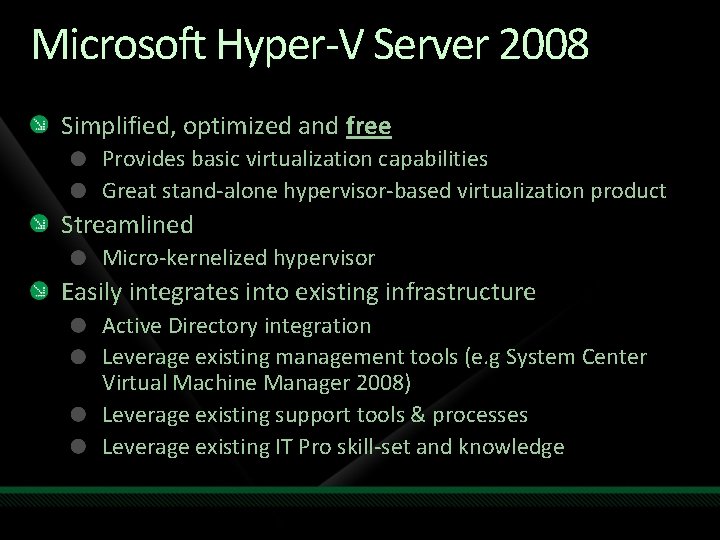 Microsoft Hyper-V Server 2008

Simplified, optimized and free

Provides basic virtualization capabilities

Great stand-alone hypervisor-based virtualization product

Streamlined

Micro-kernelized hypervisor

Easily integrates into existing infrastructure

Active Directory integration

Leverage existing management tools (e.g System Center Virtual Machine Manager 2008)

Leverage existing support tools & processes

Leverage existing IT Pro skill-set and knowledge